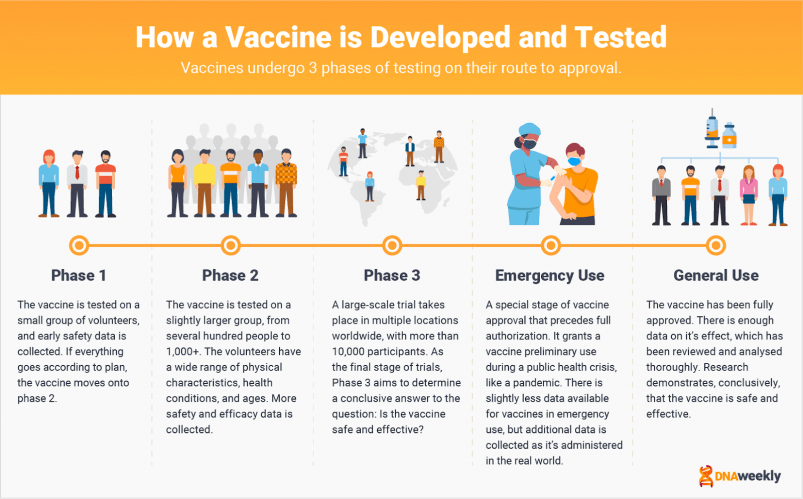 How a Vaccine is Developed and Tested

Vaccines undergo 3 phases of testing on their route to approval.

Phase 1

The vaccine is tested on a small group of volunteers, and early safety data is collected. If everything goes according to plan, the vaccine moves onto phase 2.

Phase 2

The vaccine is tested on a slightly larger group, from several hundred people to 1,000+. The volunteers have a wide range of physical characteristics, health conditions, and ages. More safety and efficacy data is collected.

Phase 3

A large-scale trial takes place in multiple locations worldwide, with more than 10,000 participants. As the final stage of trials, Phase 3 aims to determine a conclusive answer to the question: Is the vaccine safe and effective?

Emergency Use

A special stage of vaccine approval that precedes full authorization. It grants a vaccine preliminary use during a public health crisis, like a pandemic. There is slightly less data available for vaccines in emergency use, but additional data is collected as it's administered in the real world.

General Use

The vaccine has been fully approved. There is enough data on it's effect, which has been reviewed and analysed thoroughly. Research demonstrates, conclusively, that the vaccine is safe and effective.

DNAweekly